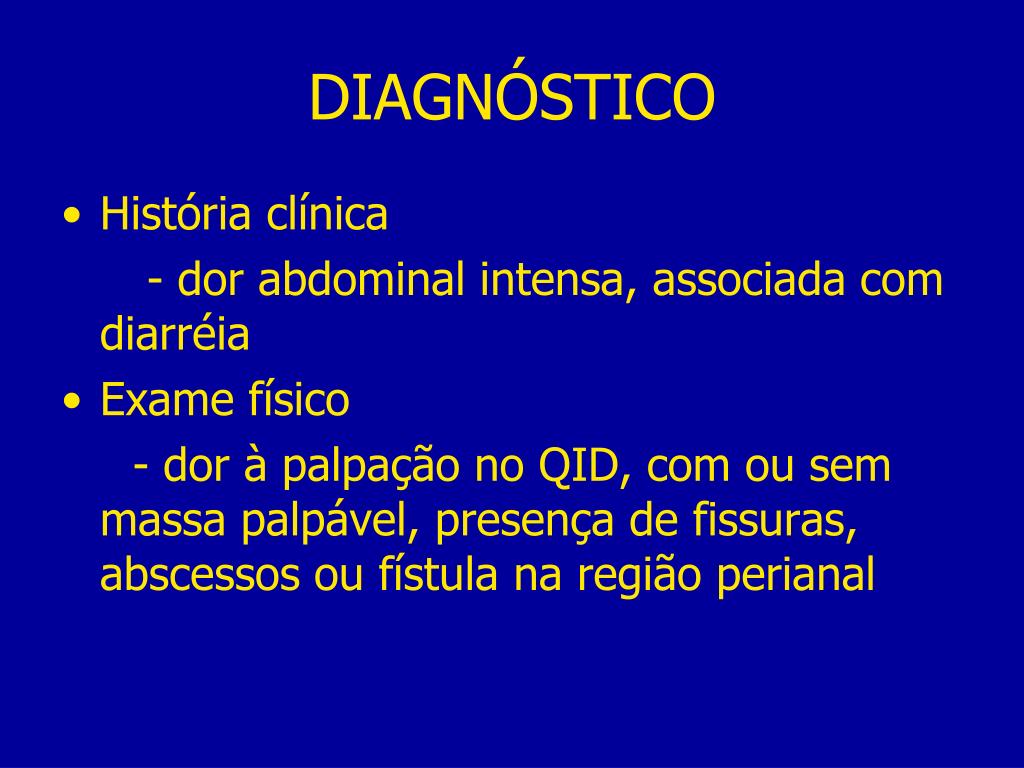 DIAGNÓSTICO

• História clínica

- dor abdominal intensa, associada com diarréia

• Exame físico

- dor à palpação no QID, com ou sem massa palpável, presença de fissuras, abscessos ou fístula na região perianal